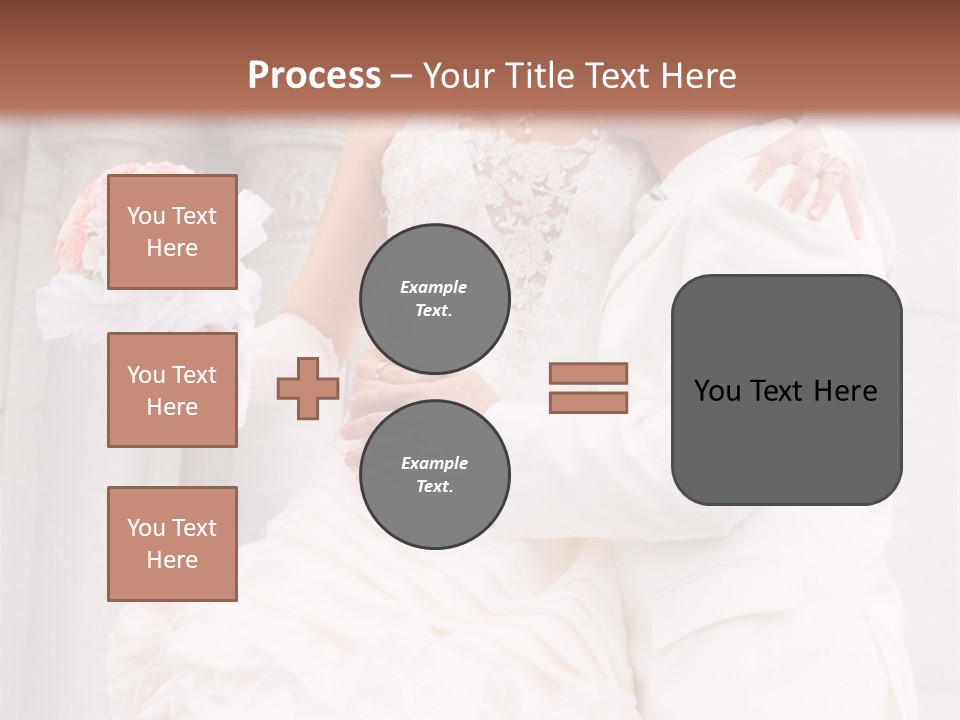 Process – Your Title Text Here

You Text Here

You Text Here

You Text Here

Example Text.

Example Text.

You Text Here